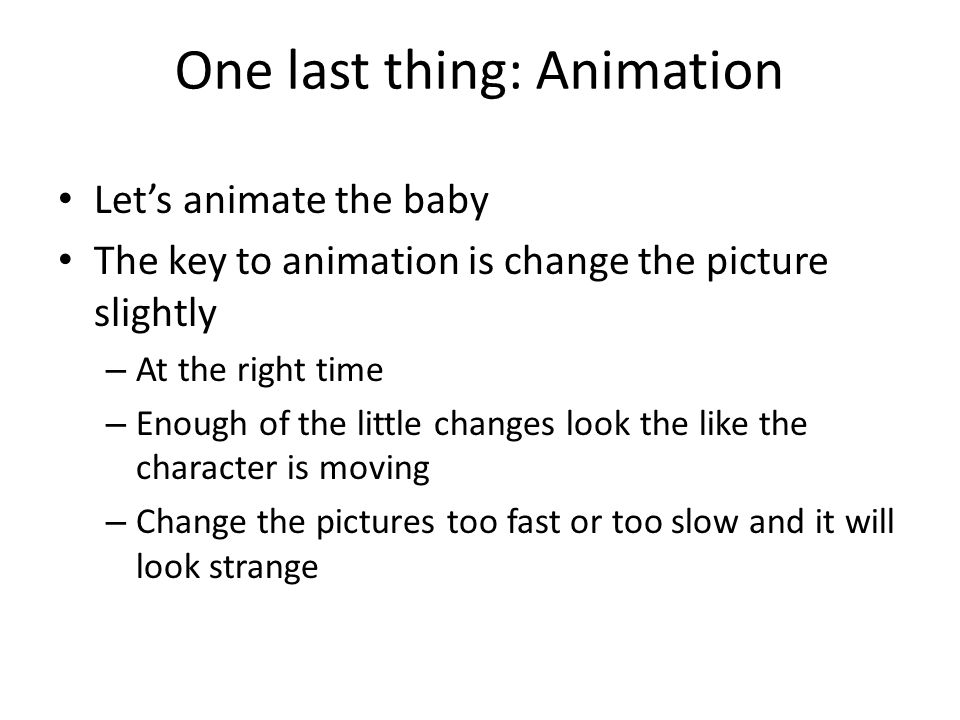 One last thing: Animation

• Let's animate the baby
• The key to animation is change the picture slightly
– At the right time
– Enough of the little changes look the like the character is moving
– Change the pictures too fast or too slow and it will look strange